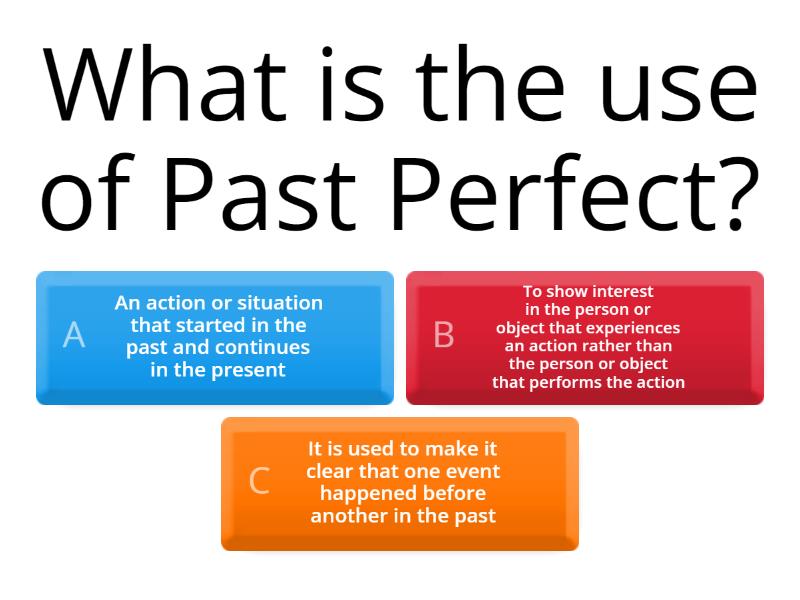 What is the use of Past Perfect?

A
An action or situation that started in the past and continues in the present

B
To show interest in the person or object that experiences an action rather than the person or object that performs the action

C
It is used to make it clear that one event happened before another in the past